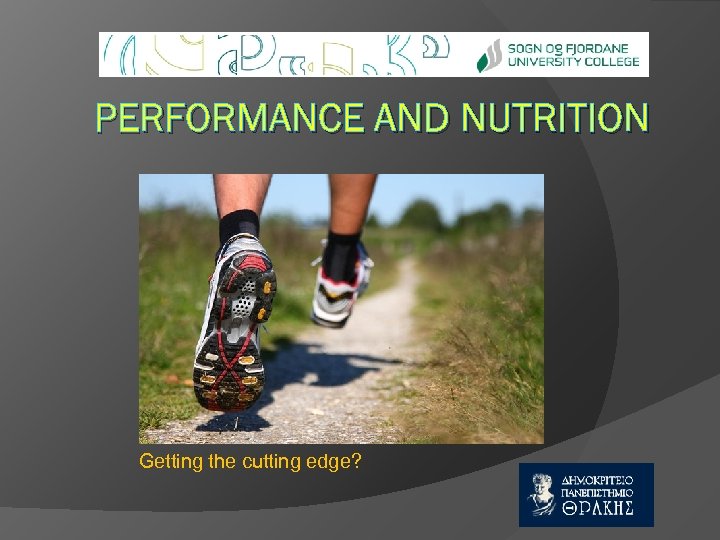 SOGN OG FJORDANE UNIVERSITY COLLEGE

PERFORMANCE AND NUTRITION

Getting the cutting edge?

ΔΗΜΟΚΡΙΤΕΙΟ ΠΑΝΕΠΙΣΤΗΜΙΟ ΘΡΑΚΗΣ